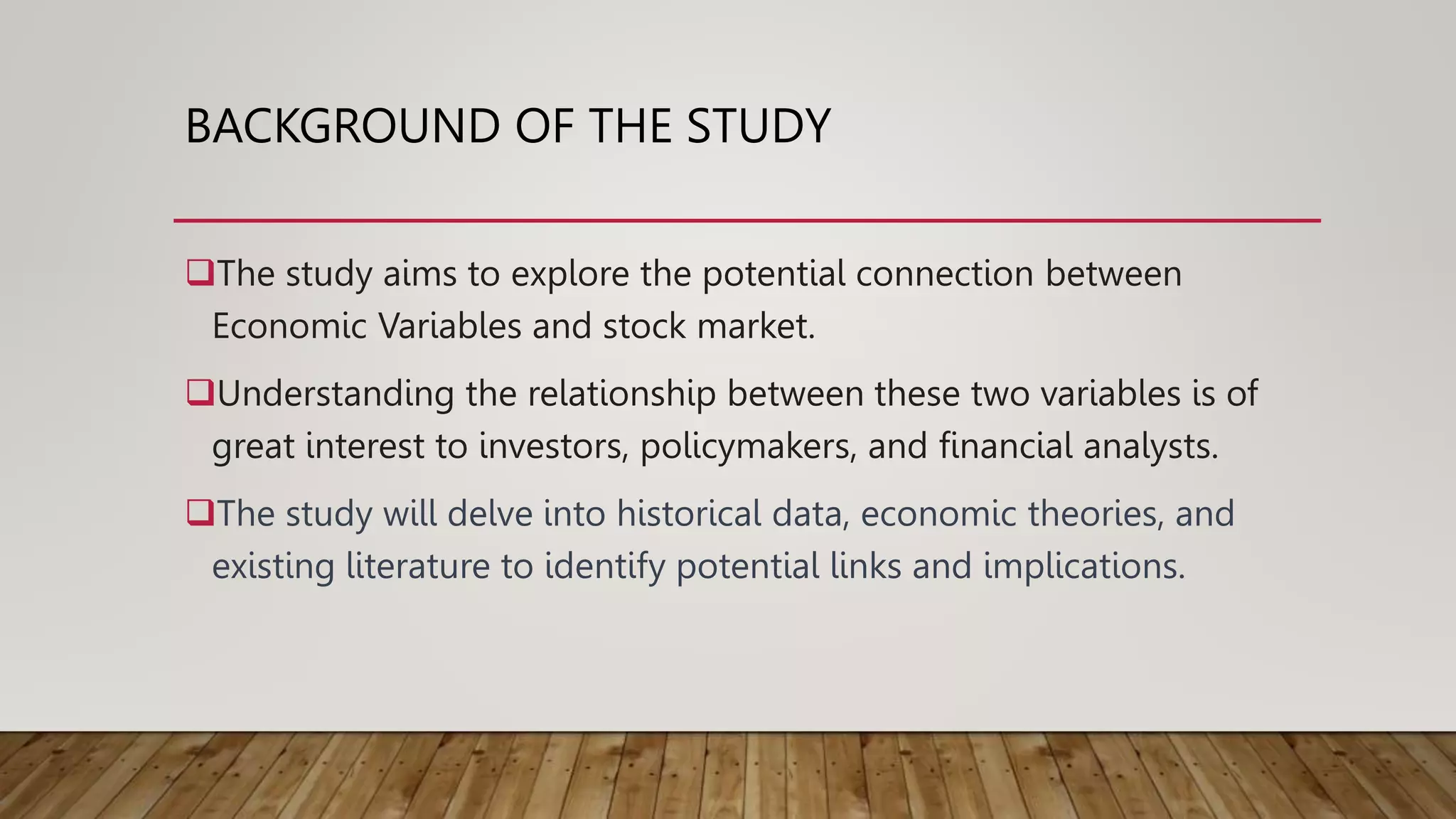 BACKGROUND OF THE STUDY

❑The study aims to explore the potential connection between Economic Variables and stock market.

❑Understanding the relationship between these two variables is of great interest to investors, policymakers, and financial analysts.

❑The study will delve into historical data, economic theories, and existing literature to identify potential links and implications.